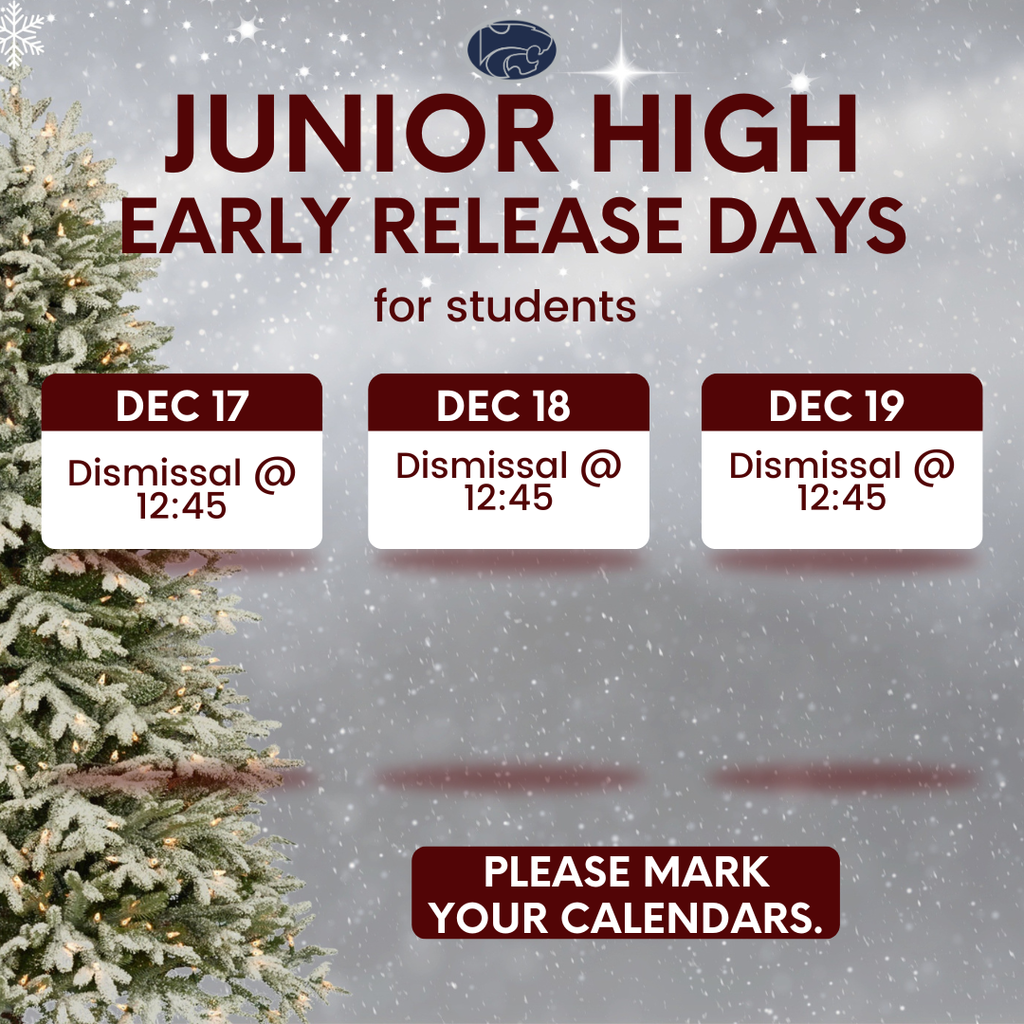 JUNIOR HIGH
EARLY RELEASE DAYS
for students

DEC 17
Dismissal @ 12:45

DEC 18
Dismissal @ 12:45

DEC 19
Dismissal @ 12:45

PLEASE MARK YOUR CALENDARS.